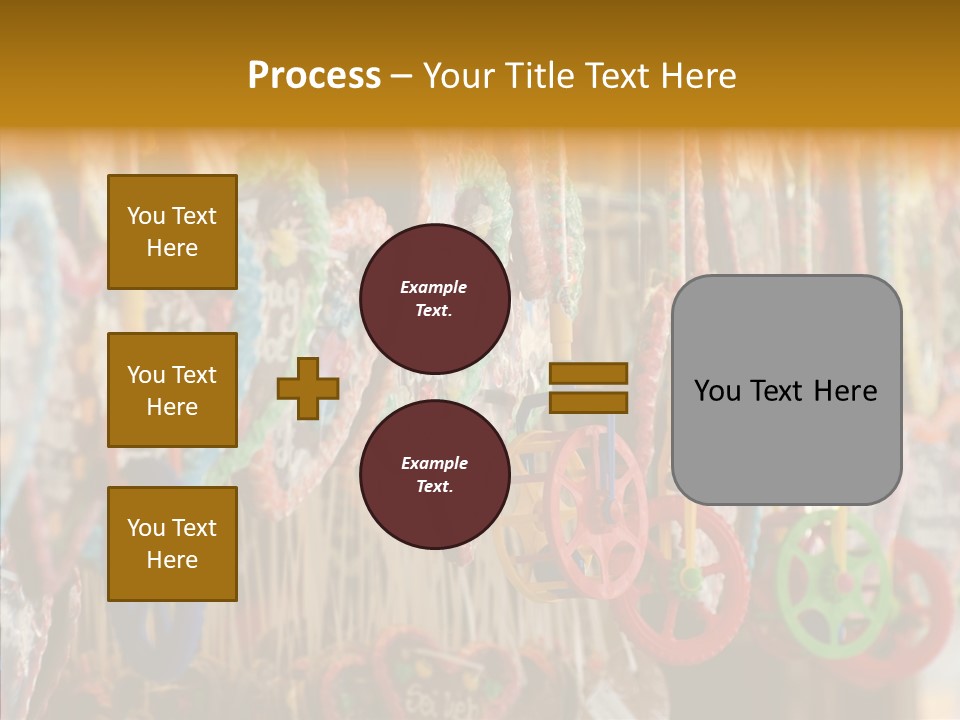 Process – Your Title Text Here

You Text Here

You Text Here

You Text Here

Example Text.

Example Text.

You Text Here